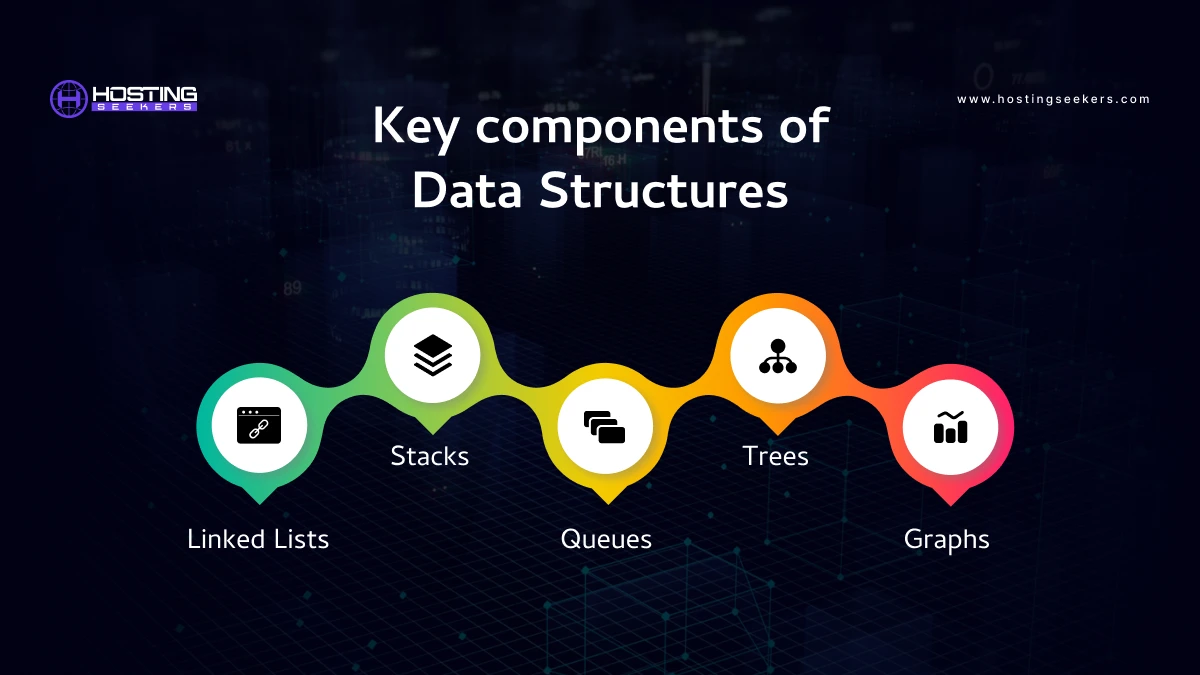 HOSTING SEEKERS

www.hostingseekers.com

Key components of Data Structures

Linked Lists

Stacks

Queues

Trees

Graphs